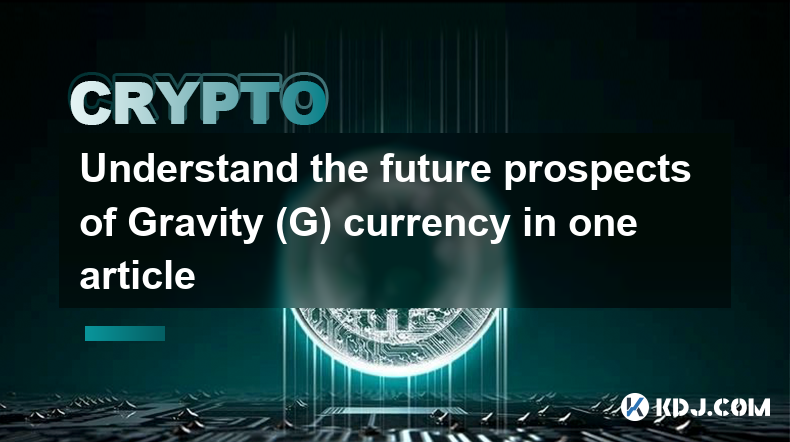 CRYPTO

Understand the future prospects of Gravity (G) currency in one article

KDJ.COM